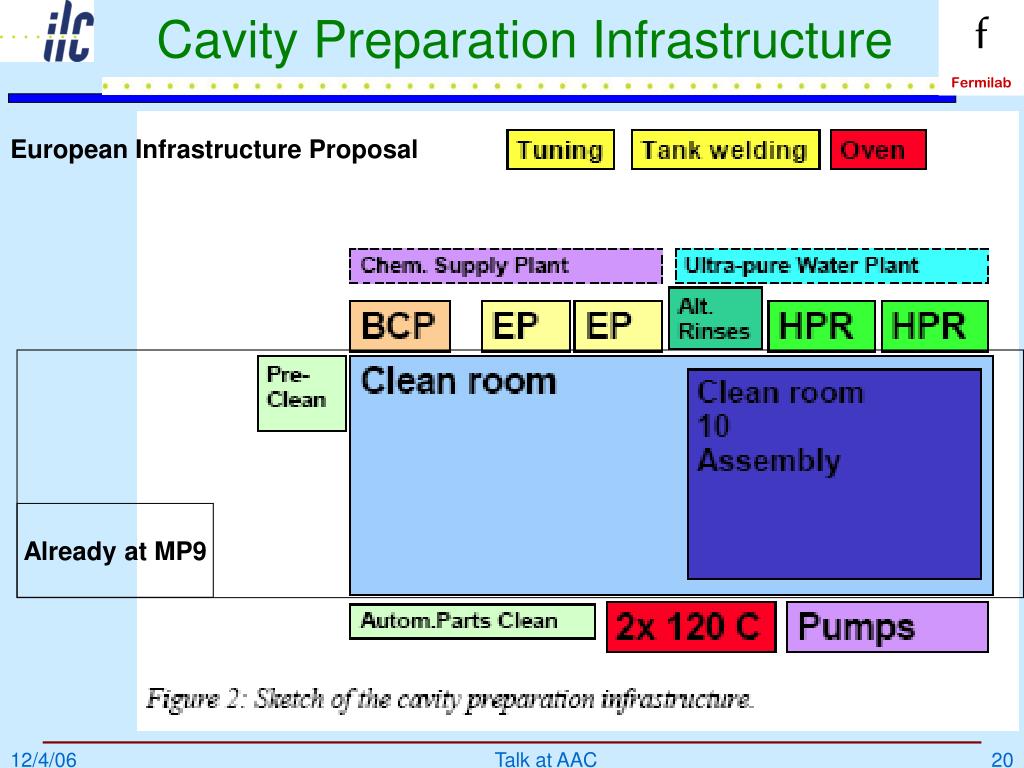 ilc

Cavity Preparation Infrastructure

f
Fermilab

European Infrastructure Proposal

Tuning

Tank welding

Oven

Chem. Supply Plant

Ultra-pure Water Plant

BCP

EP

EP

Alt. Rinses

HPR

HPR

Pre-Clean

Clean room

Clean room 10 Assembly

Already at MP9

Autom.Parts Clean

2x 120 C

Pumps

Figure 2: Sketch of the cavity preparation infrastructure.

12/4/06

Talk at AAC

20